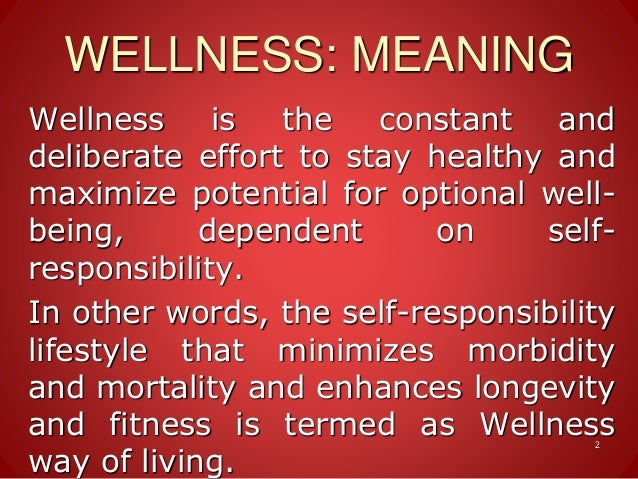 WELLNESS: MEANING

Wellness is the constant and deliberate effort to stay healthy and maximize potential for optional well-being, dependent on self-responsibility.

In other words, the self-responsibility lifestyle that minimizes morbidity and mortality and enhances longevity and fitness is termed as Wellness way of living.

2